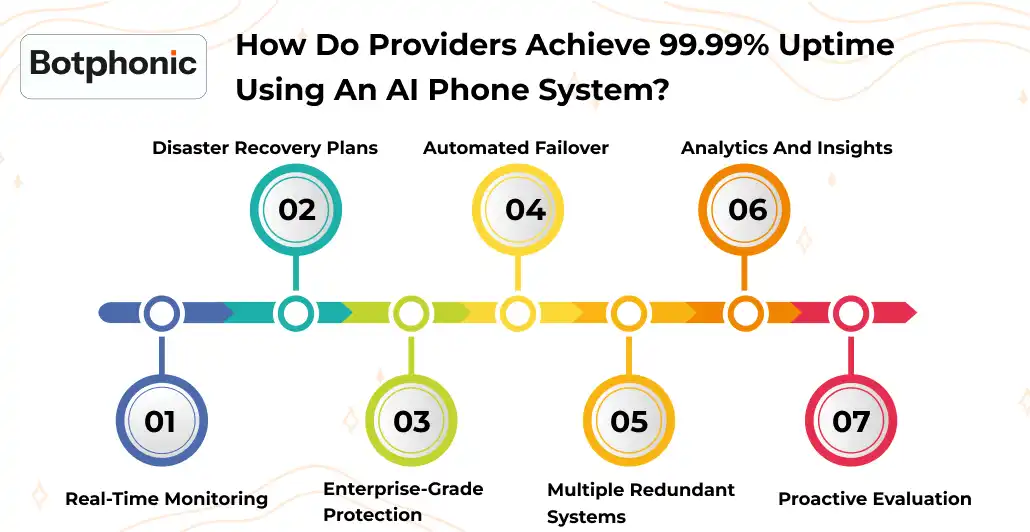 Botphonic

How Do Providers Achieve 99.99% Uptime Using An AI Phone System?

Disaster Recovery Plans

02

Automated Failover

04

Analytics And Insights

06

01

Real-Time Monitoring

03

Enterprise-Grade Protection

05

Multiple Redundant Systems

07

Proactive Evaluation